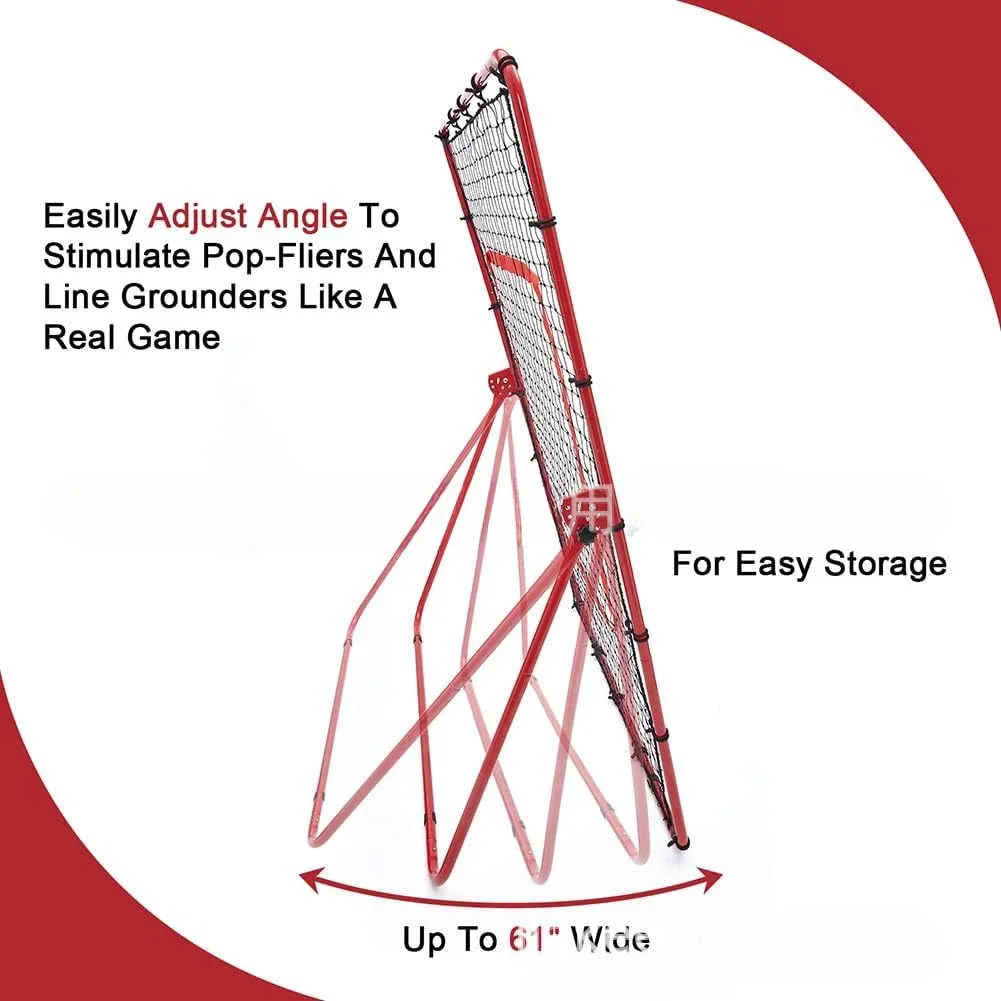 Easily Adjust Angle To Stimulate Pop-Fliers And Line Grounders Like A Real Game

For Easy Storage

Up To 61" Wide